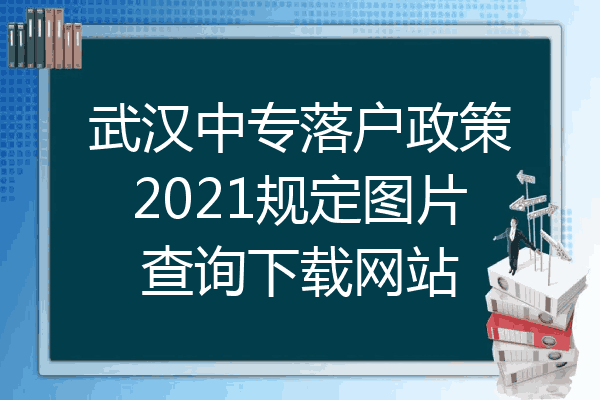 武汉中专落户政策
2021规定图片
查询下载网站